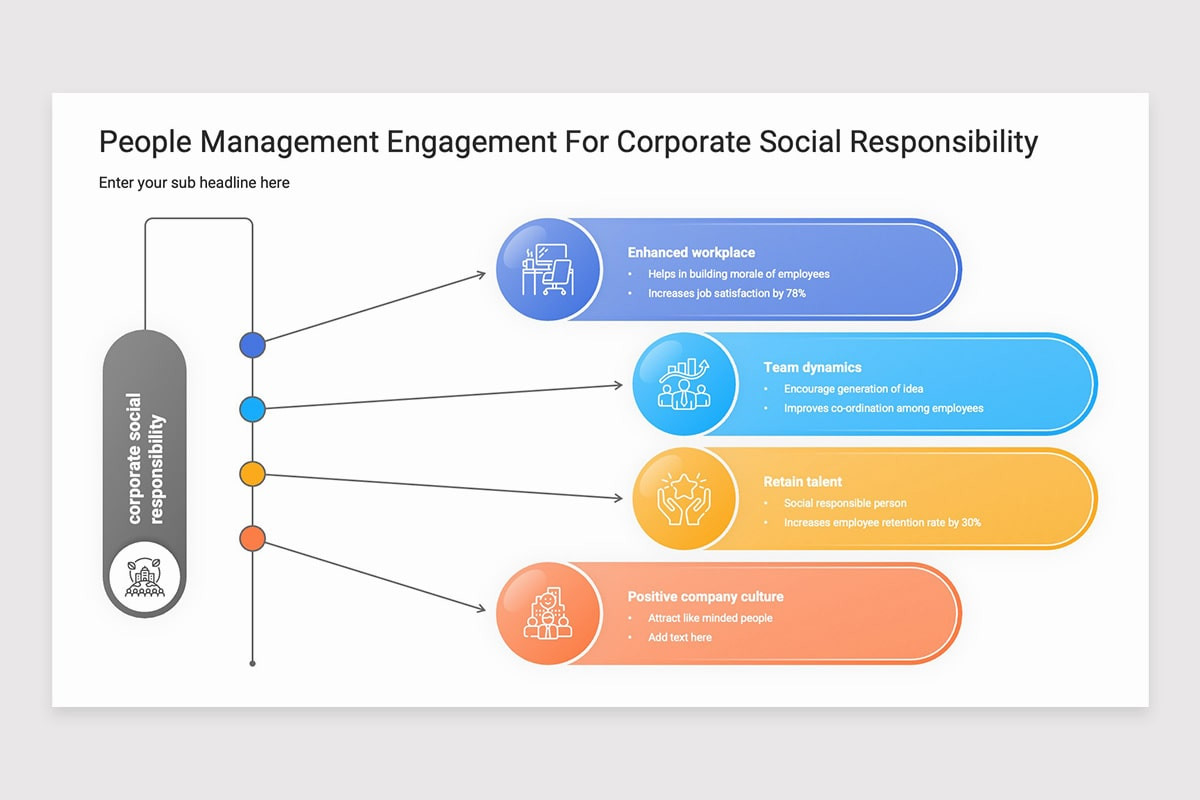 People Management Engagement For Corporate Social Responsibility

Enter your sub headline here

corporate social responsibility

Enhanced workplace
• Helps in building morale of employees
• Increases job satisfaction by 78%

Team dynamics
• Encourage generation of idea
• Improves co-ordination among employees

Retain talent
• Social responsible person
• Increases employee retention rate by 30%

Positive company culture
• Attract like minded people
• Add text here